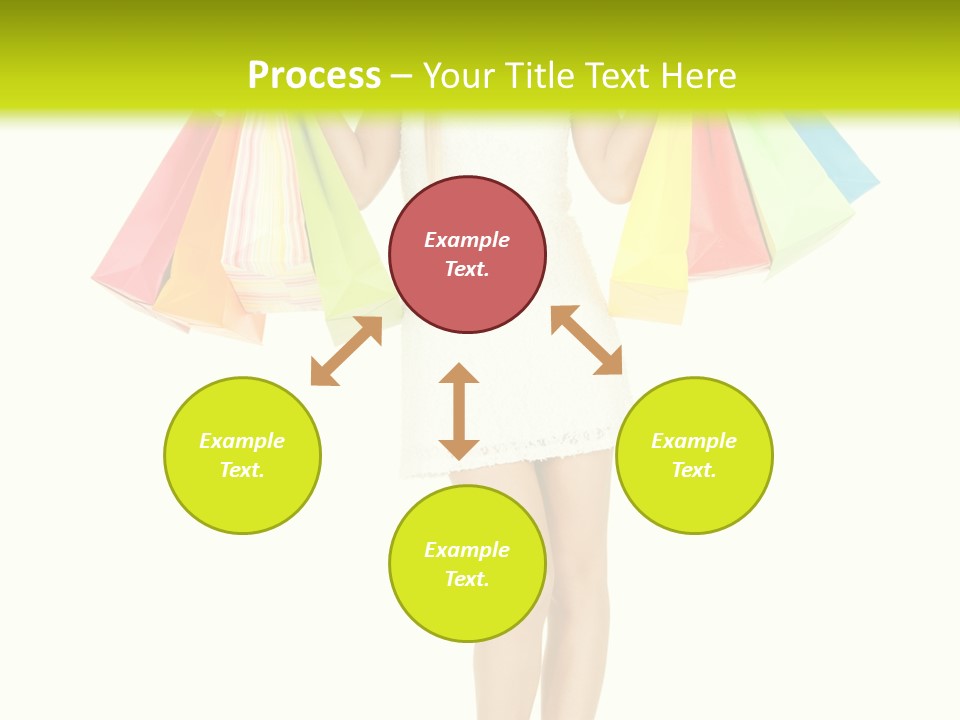 Process – Your Title Text Here

Example Text.

Example Text.

Example Text.

Example Text.